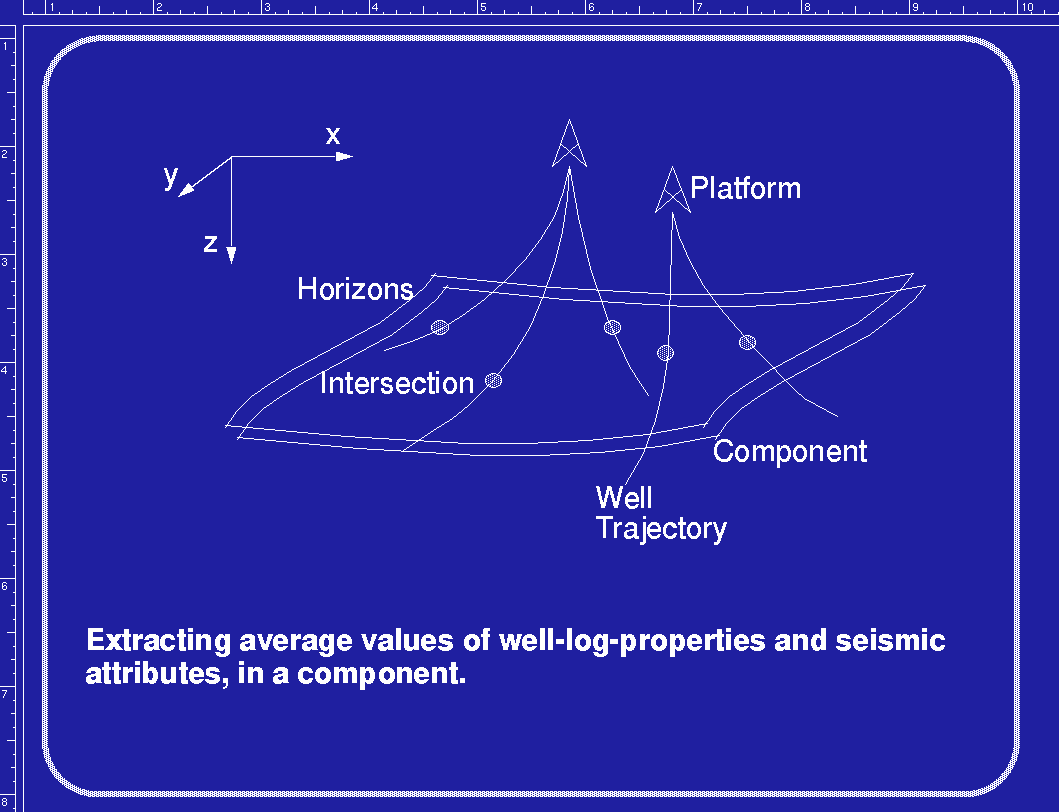 1 2 3 4 5 6 7 8 9 10

1 2 3 4 5 6 7 8

x
y
z

Platform

Horizons

Intersection

Component

Well Trajectory

Extracting average values of well-log-properties and seismic attributes, in a component.